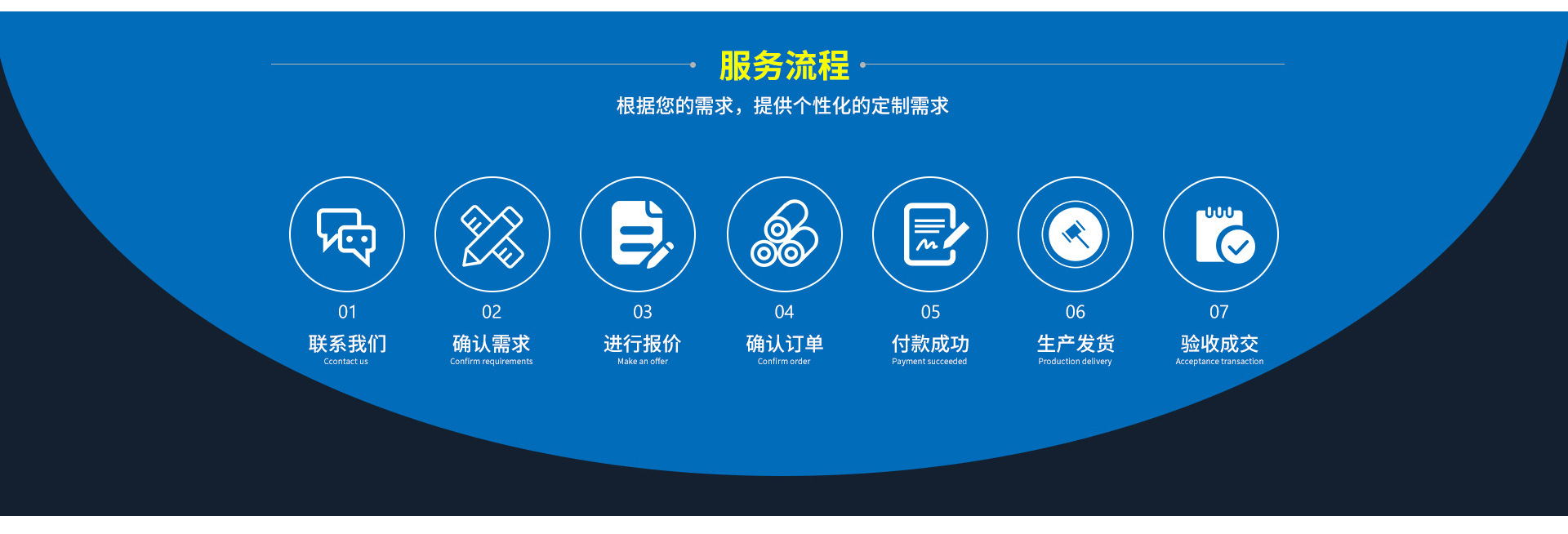 服务流程

根据您的需求，提供个性化的定制需求

01
联系我们
Ccontact us

02
确认需求
Confirm requirements

03
进行报价
Make an offer

04
确认订单
Confirm order

05
付款成功
Payment succeeded

06
生产发货
Production delivery

07
验收成交
Acceptance transaction